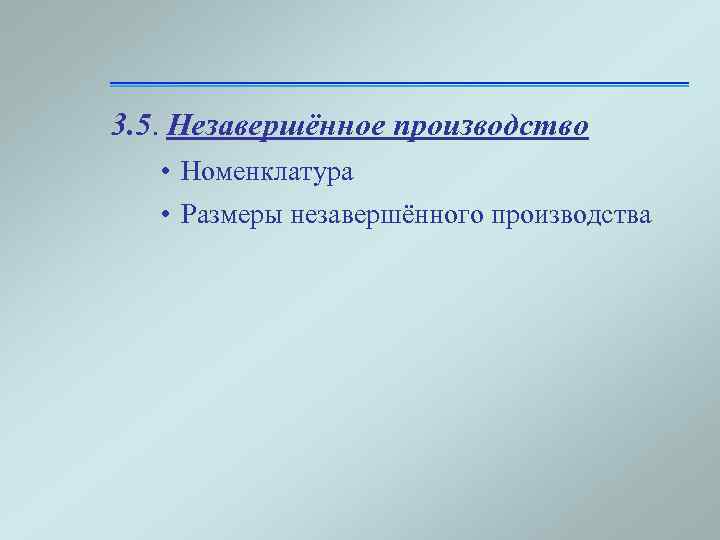 3.5. Незавершённое производство

• Номенклатура

• Размеры незавершённого производства